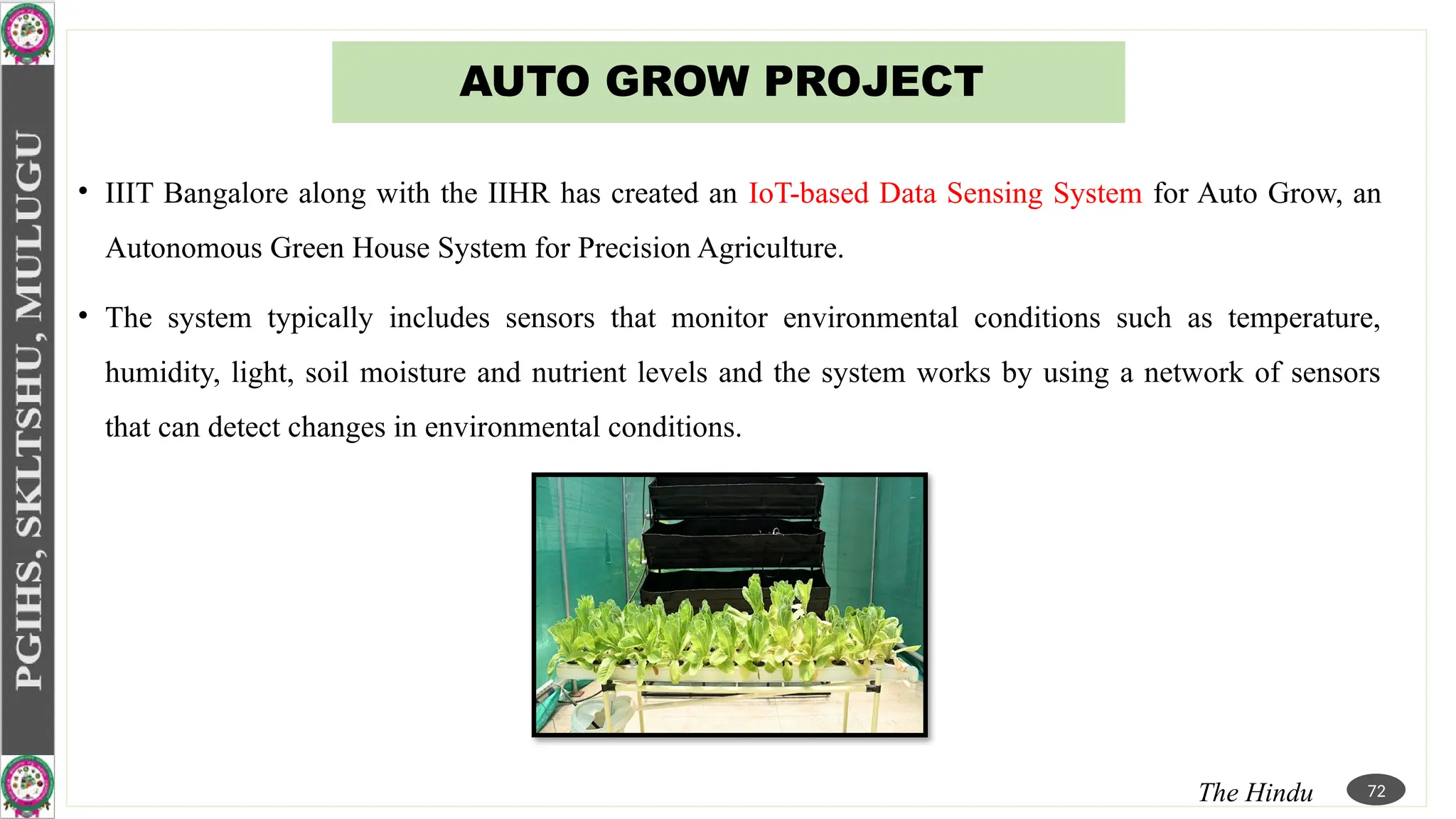 PGIHS, SKLTSHU, MULUGU

AUTO GROW PROJECT

• IIIT Bangalore along with the IIHR has created an IoT-based Data Sensing System for Auto Grow, an Autonomous Green House System for Precision Agriculture.

• The system typically includes sensors that monitor environmental conditions such as temperature, humidity, light, soil moisture and nutrient levels and the system works by using a network of sensors that can detect changes in environmental conditions.

The Hindu

72